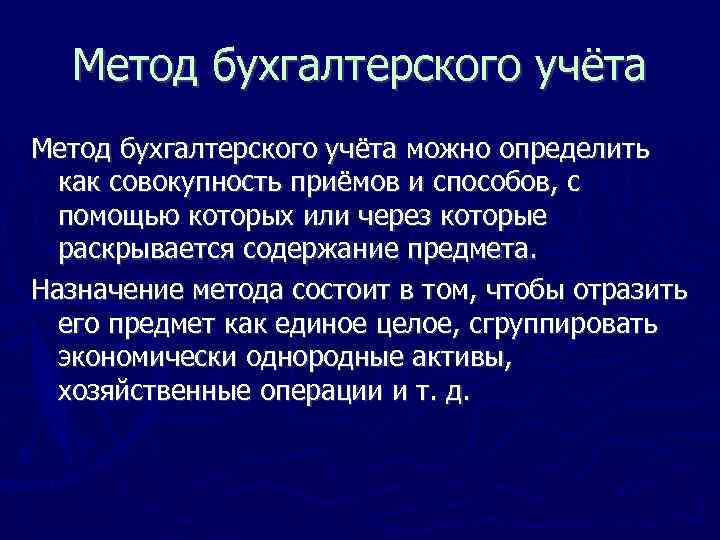 Метод бухгалтерского учёта

Метод бухгалтерского учёта можно определить как совокупность приёмов и способов, с помощью которых или через которые раскрывается содержание предмета.

Назначение метода состоит в том, чтобы отразить его предмет как единое целое, сгруппировать экономически однородные активы, хозяйственные операции и т. д.